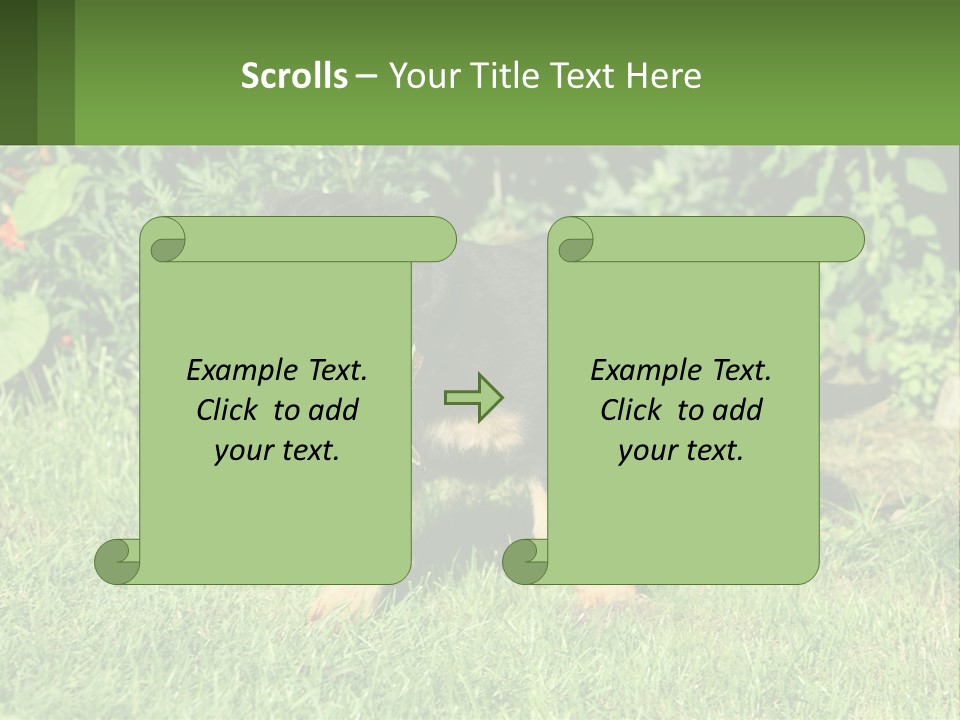 Scrolls – Your Title Text Here

Example Text. Click to add your text.

Example Text. Click to add your text.